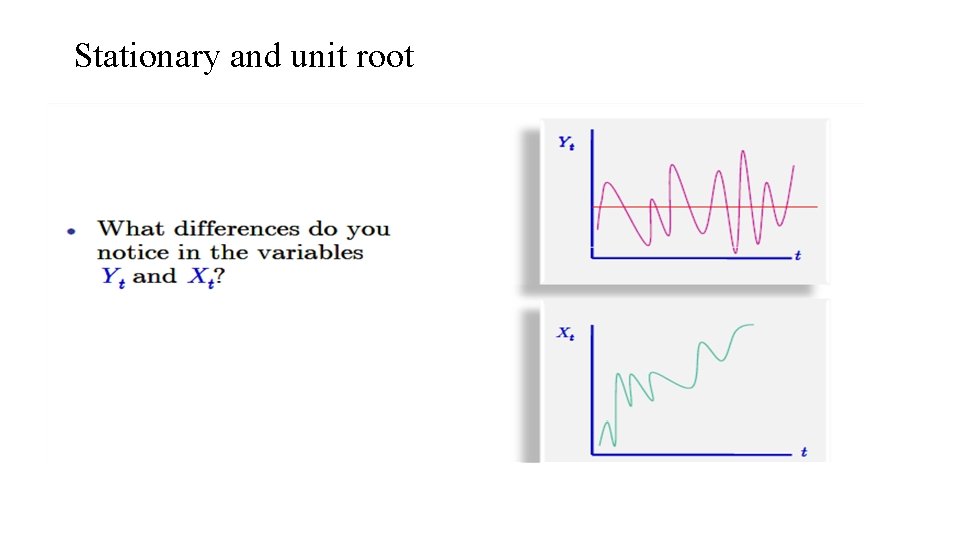 Stationary and unit root

• What differences do you notice in the variables $Y_t$ and $X_t$?

$Y_t$

$t$

$X_t$

$t$